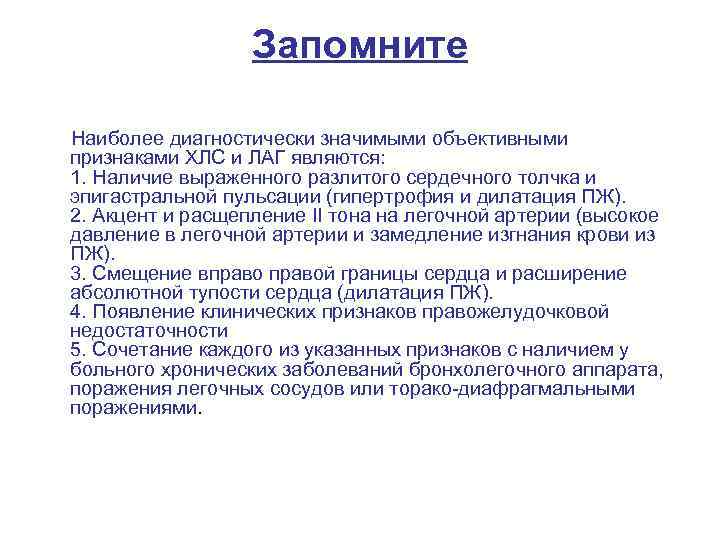 Запомните

Наиболее диагностически значимыми объективными признаками ХЛС и ЛАГ являются:
1. Наличие выраженного разлитого сердечного толчка и эпигастральной пульсации (гипертрофия и дилатация ПЖ).
2. Акцент и расщепление II тона на легочной артерии (высокое давление в легочной артерии и замедление изгнания крови из ПЖ).
3. Смещение вправо правой границы сердца и расширение абсолютной тупости сердца (дилатация ПЖ).
4. Появление клинических признаков правожелудочковой недостаточности
5. Сочетание каждого из указанных признаков с наличием у больного хронических заболеваний бронхолегочного аппарата, поражения легочных сосудов или торако-диафрагмальными поражениями.